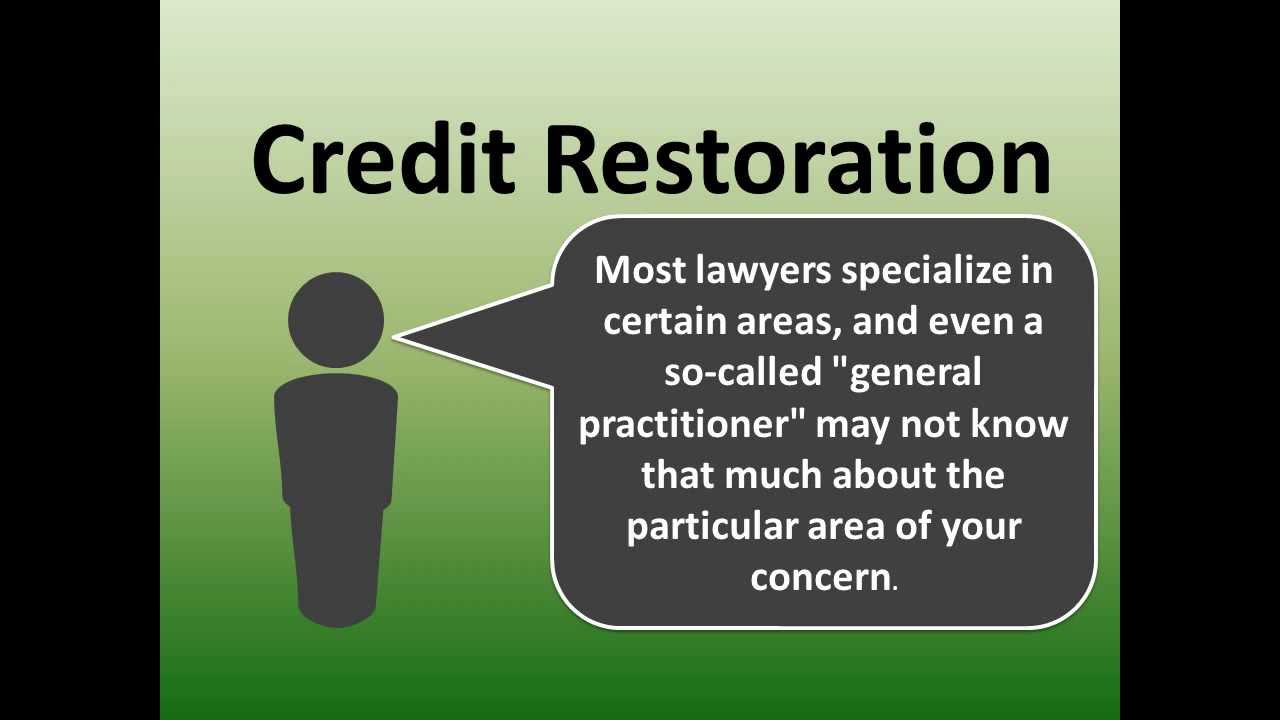 Credit Restoration

Most lawyers specialize in certain areas, and even a so-called "general practitioner" may not know that much about the particular area of your concern.